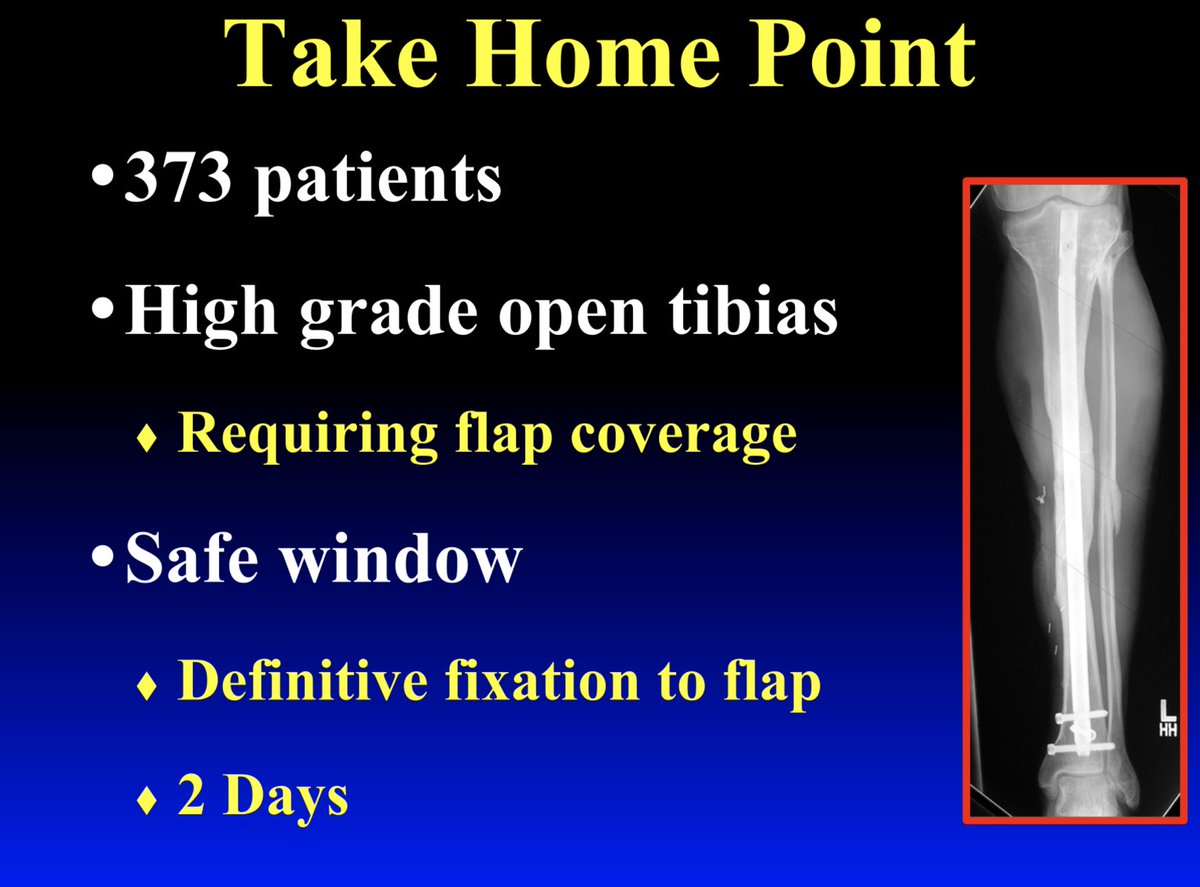 Take Home Point

• 373 patients

• High grade open tibias

♦ Requiring flap coverage

• Safe window

♦ Definitive fixation to flap

♦ 2 Days

L
HH